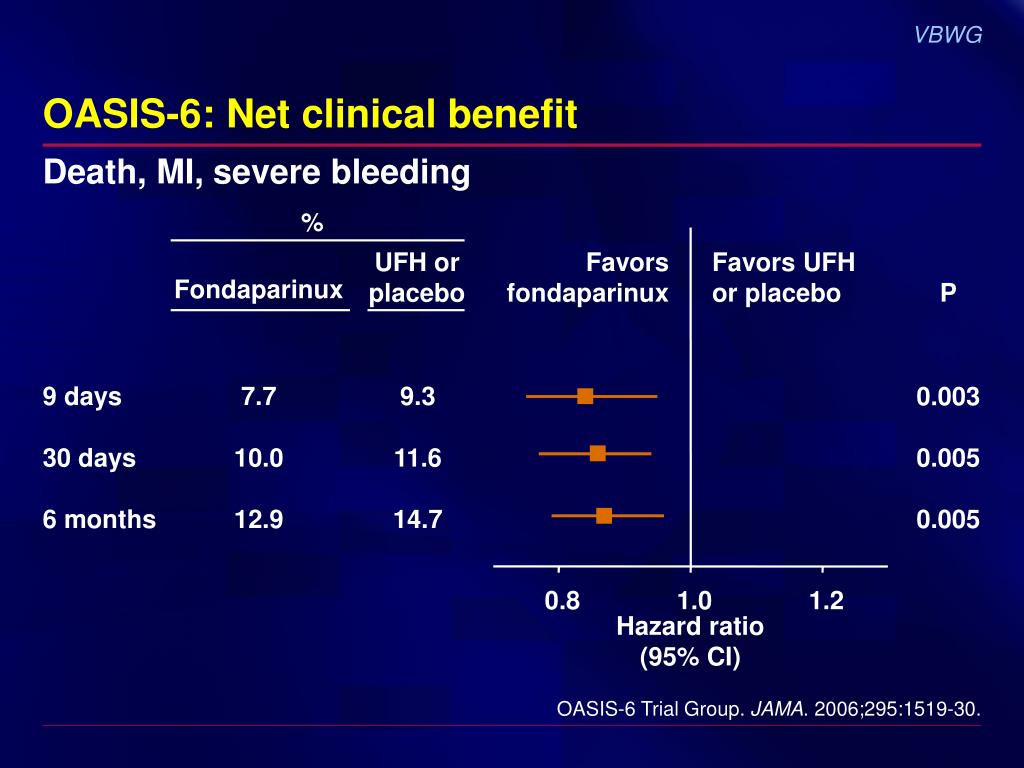 VBWG

OASIS-6: Net clinical benefit

Death, MI, severe bleeding

|  | % Fondaparinux | % UFH or placebo | Favors fondaparinux | Favors UFH or placebo | P |
|---|---|---|---|---|---|
| 9 days | 7.7 | 9.3 |  |  | 0.003 |
| 30 days | 10.0 | 11.6 |  |  | 0.005 |
| 6 months | 12.9 | 14.7 |  |  | 0.005 |

0.8
1.0
1.2
Hazard ratio
(95% CI)

OASIS-6 Trial Group. JAMA. 2006;295:1519-30.